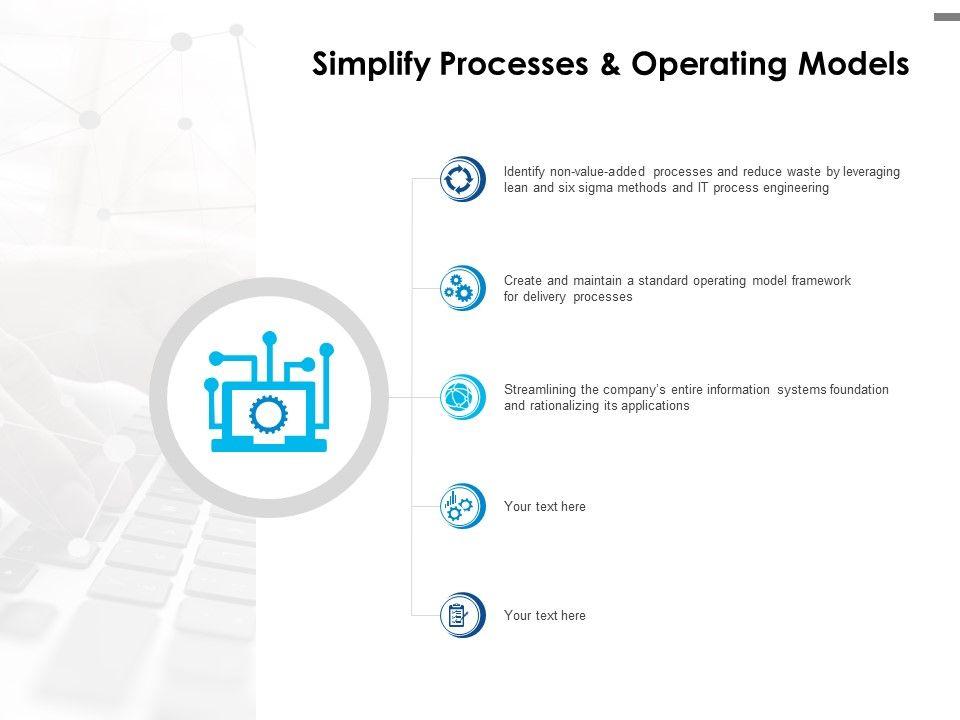 Simplify Processes & Operating Models

Identify non-value-added processes and reduce waste by leveraging lean and six sigma methods and IT process engineering

Create and maintain a standard operating model framework for delivery processes

Streamlining the company's entire information systems foundation and rationalizing its applications

Your text here

Your text here